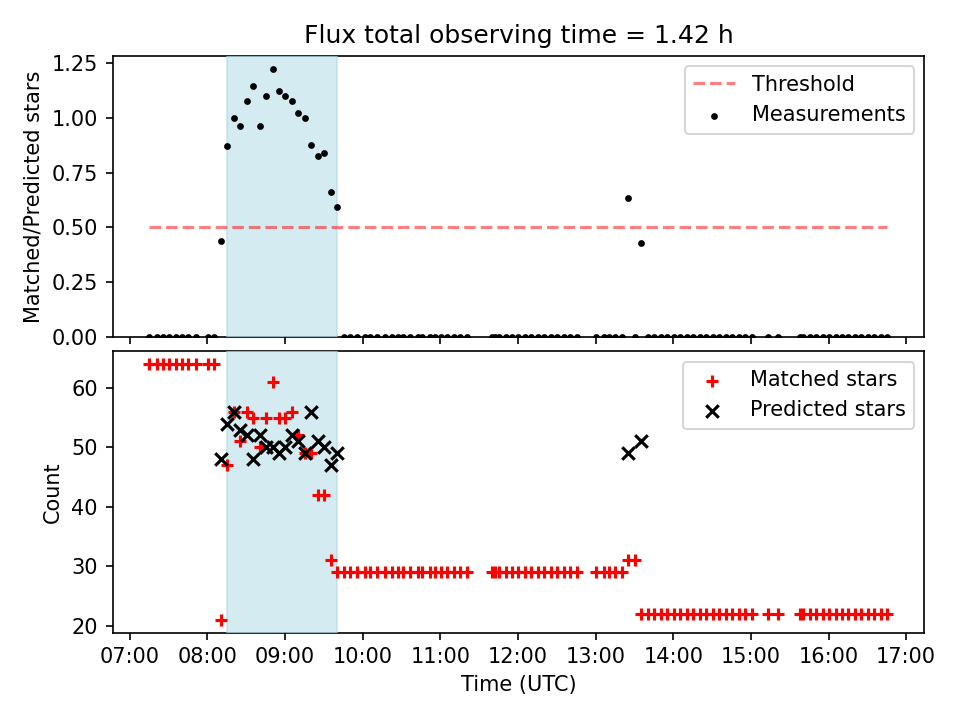 Flux total observing time = 1.42 h

Matched/Predicted stars

1.25
1.00
0.75
0.50
0.25
0.00

Threshold
Measurements

Count

60
50
40
30
20

Matched stars
Predicted stars

07:00 08:00 09:00 10:00 11:00 12:00 13:00 14:00 15:00 16:00 17:00

Time (UTC)